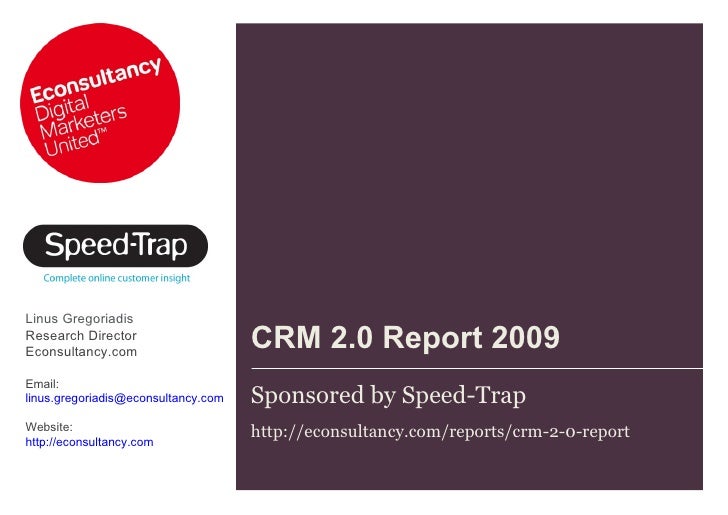 Econsultancy
Digital
Marketers
United™

Speed-Trap
Complete online customer insight

Linus Gregoriadis
Research Director
Econsultancy.com

Email:
linus.gregoriadis@econsultancy.com

Website:
http://econsultancy.com

CRM 2.0 Report 2009

Sponsored by Speed-Trap

http://econsultancy.com/reports/crm-2-0-report